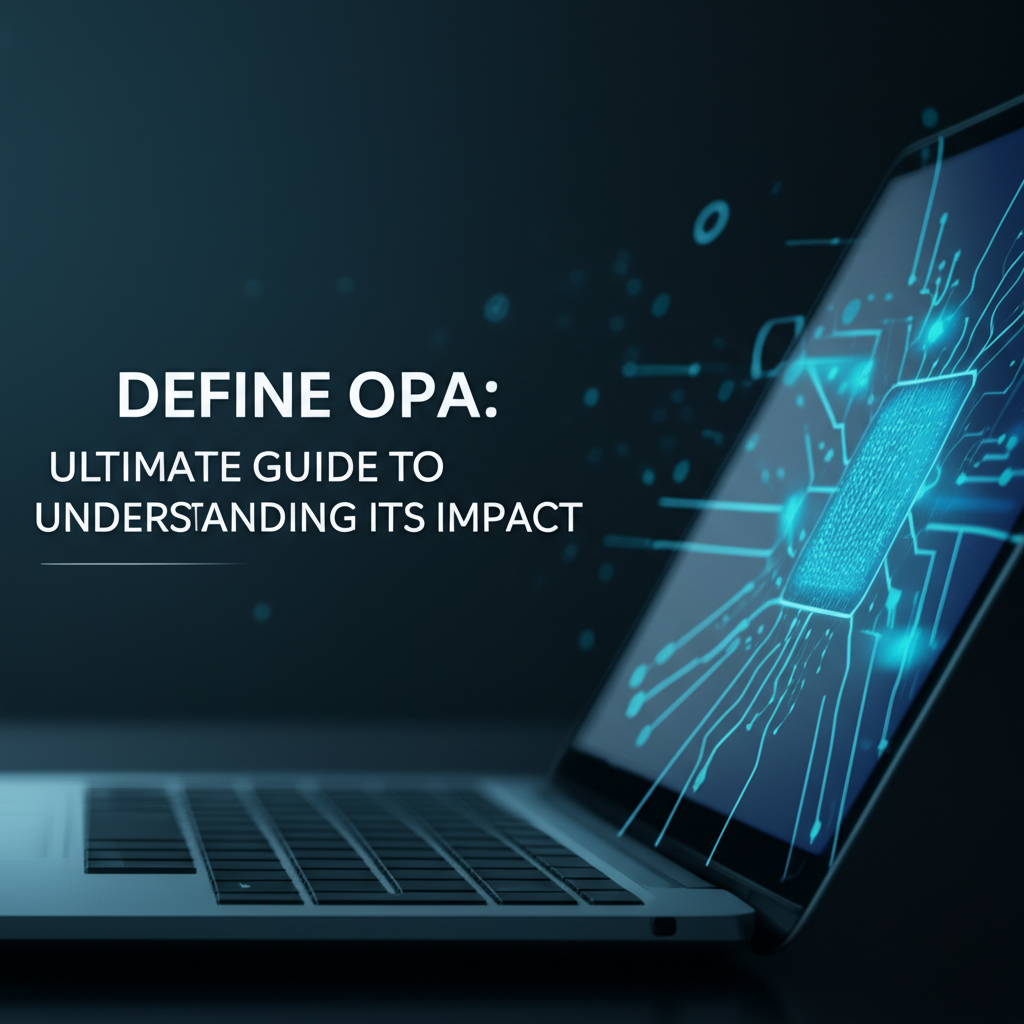 DEFINE OPA:
ULTIMATE GUIDE TO UNDERSTANDING ITS IMPACT